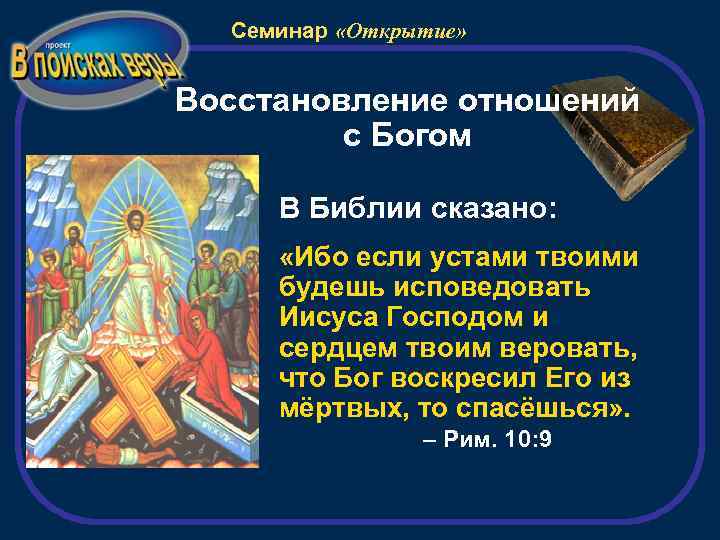 проект
В поисках веры

Семинар «Открытие»

Восстановление отношений с Богом

В Библии сказано:

«Ибо если устами твоими будешь исповедовать Иисуса Господом и сердцем твоим веровать, что Бог воскресил Его из мёртвых, то спасёшься».
– Рим. 10:9